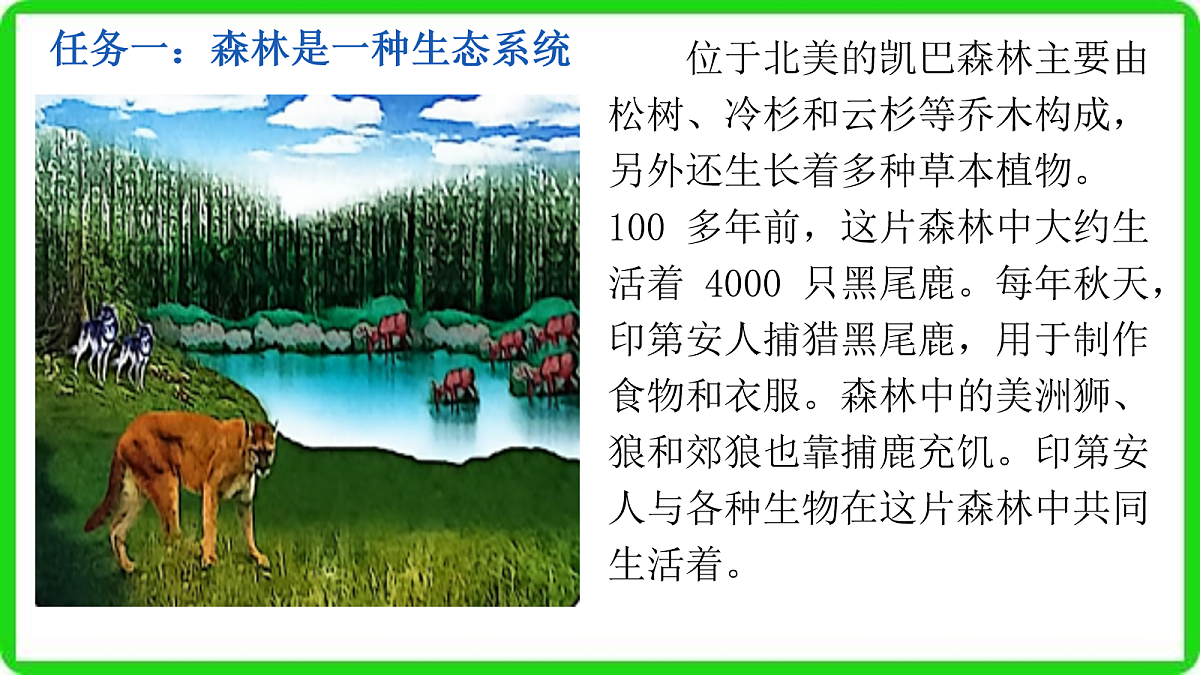 任务一：森林是一种生态系统

位于北美的凯巴森林主要由松树、冷杉和云杉等乔木构成，另外还生长着多种草本植物。100 多年前，这片森林中大约生活着 4000 只黑尾鹿。每年秋天，印第安人捕猎黑尾鹿，用于制作食物和衣服。森林中的美洲狮、狼和郊狼也靠捕鹿充饥。印第安人与各种生物在这片森林中共同生活着。